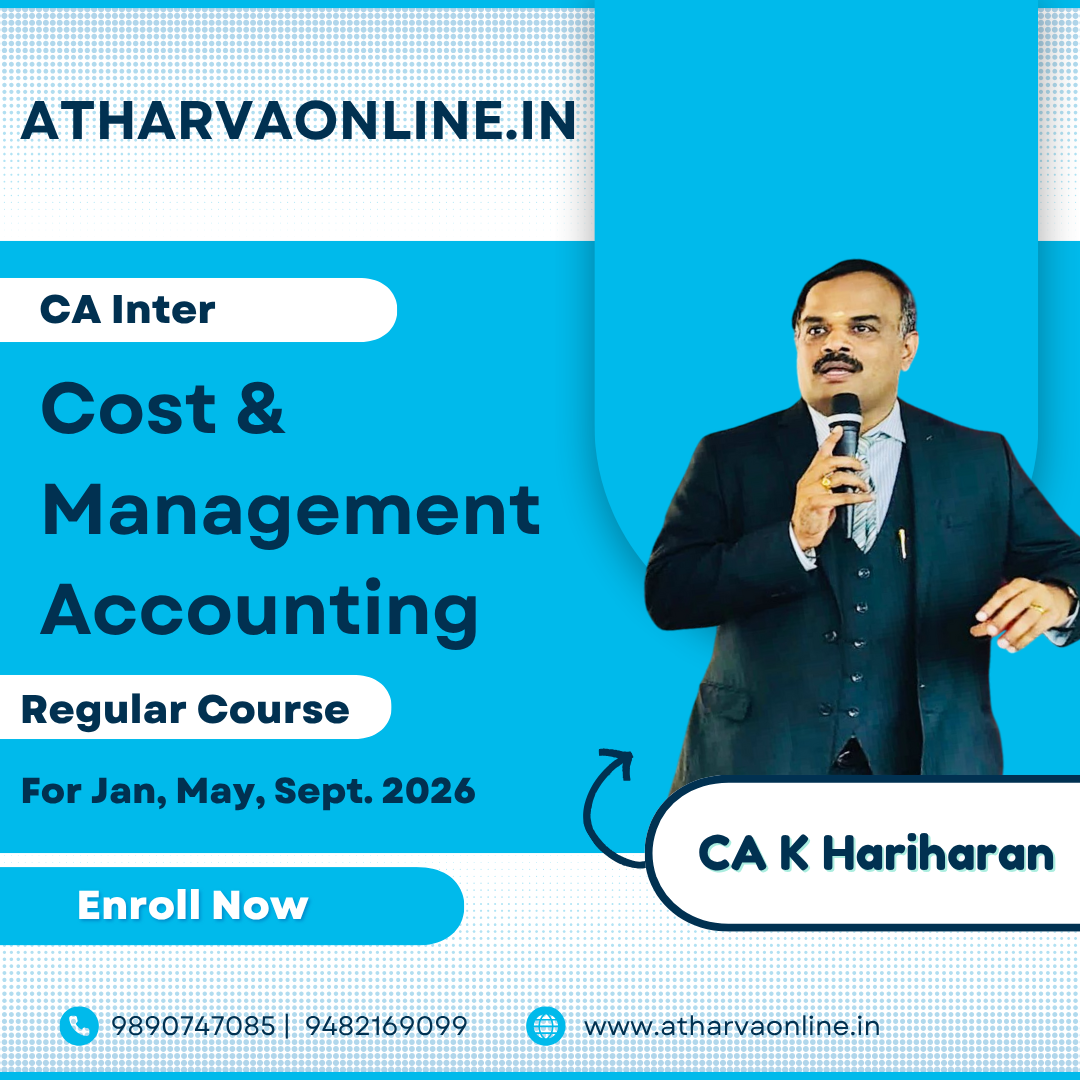 ATHARVAONLINE.IN

CA Inter

Cost & Management Accounting

Regular Course

For Jan, May, Sept. 2026

CA K Hariharan

Enroll Now

9890747085 | 9482169099

www.atharvaonline.in